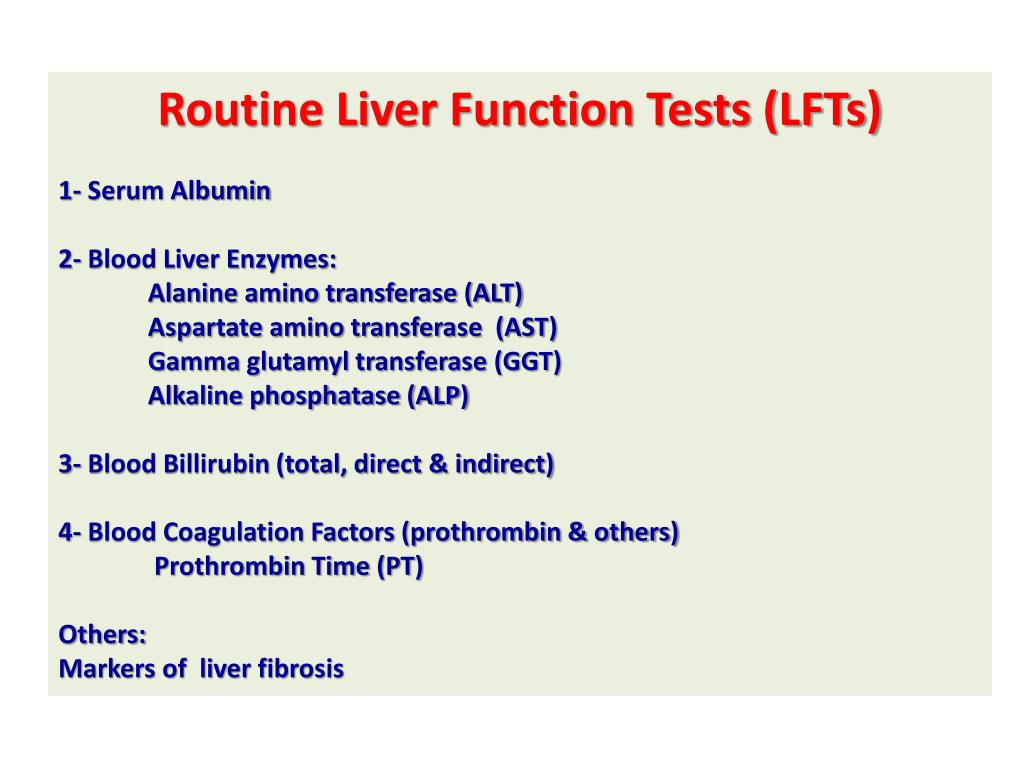 Routine Liver Function Tests (LFTs)

1- Serum Albumin

2- Blood Liver Enzymes:
Alanine amino transferase (ALT)
Aspartate amino transferase (AST)
Gamma glutamyl transferase (GGT)
Alkaline phosphatase (ALP)

3- Blood Billirubin (total, direct & indirect)

4- Blood Coagulation Factors (prothrombin & others)
Prothrombin Time (PT)

Others:
Markers of liver fibrosis